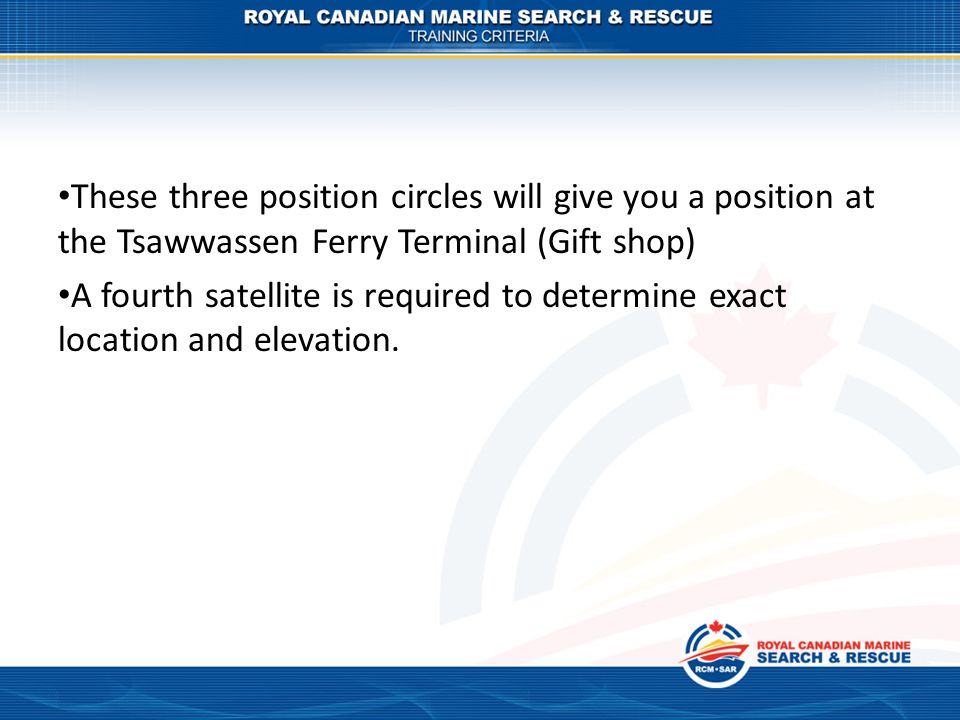 ROYAL CANADIAN MARINE SEARCH & RESCUE
TRAINING CRITERIA

•These three position circles will give you a position at the Tsawwassen Ferry Terminal (Gift shop)

•A fourth satellite is required to determine exact location and elevation.

RCM•SAR
ROYAL CANADIAN MARINE
SEARCH & RESCUE